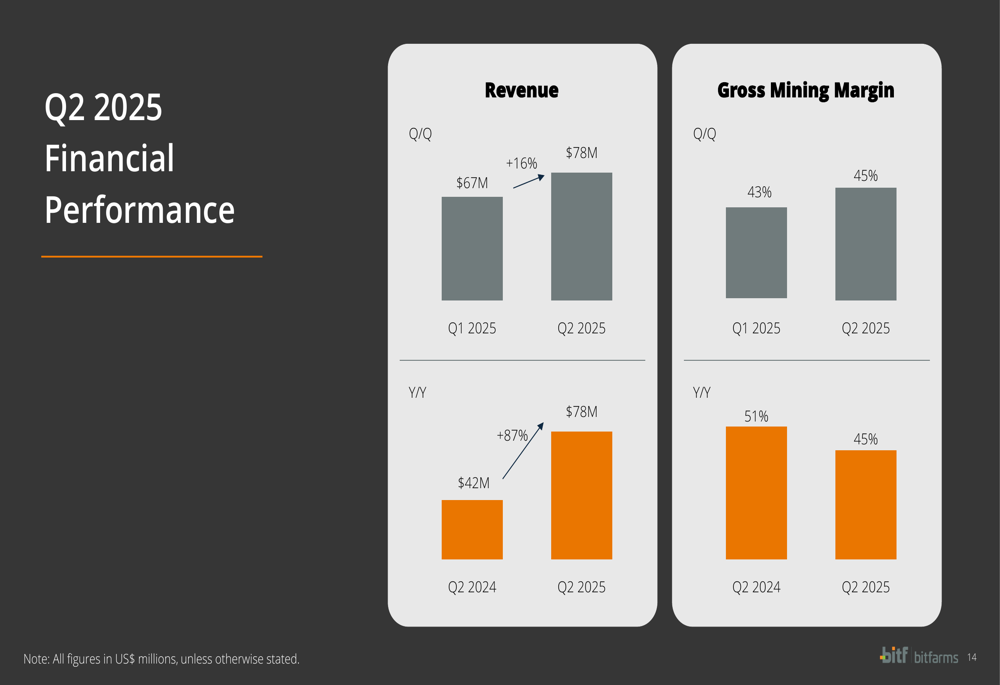 Q2 2025
Financial
Performance

Revenue

Q/Q

$67M

+16%

$78M

Q1 2025

Q2 2025

Y/Y

$42M

+87%

$78M

Q2 2024

Q2 2025

Gross Mining Margin

Q/Q

43%

45%

Q1 2025

Q2 2025

Y/Y

51%

45%

Q2 2024

Q2 2025

Note: All figures in US$ millions, unless otherwise stated.

bitf bitfarms 14